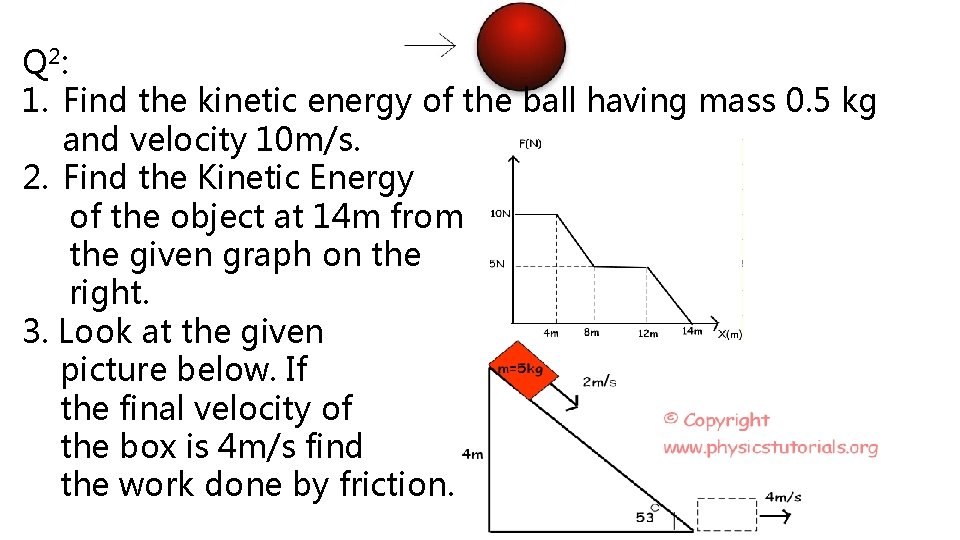 Q$^2$:
1. Find the kinetic energy of the ball having mass 0.5 kg and velocity 10m/s.
2. Find the Kinetic Energy of the object at 14m from the given graph on the right.
3. Look at the given picture below. If the final velocity of the box is 4m/s find the work done by friction.

F(N)
10N
5N
4m 8m 12m 14m X(m)

m=5kg
2m/s
4m
53°
4m/s

© Copyright
www.physicstutorials.org